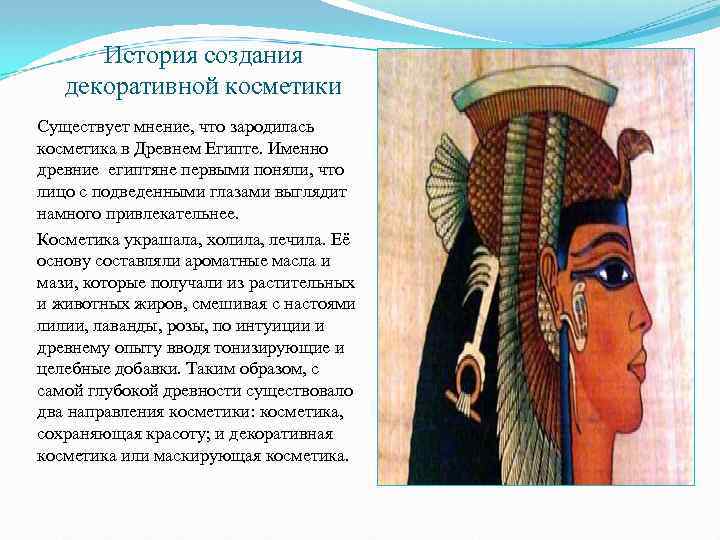 История создания декоративной косметики

Существует мнение, что зародилась косметика в Древнем Египте. Именно древние египтяне первыми поняли, что лицо с подведенными глазами выглядит намного привлекательнее.

Косметика украшала, холила, лечила. Её основу составляли ароматные масла и мази, которые получали из растительных и животных жиров, смешивая с настоями лилии, лаванды, розы, по интуиции и древнему опыту вводя тонизирующие и целебные добавки. Таким образом, с самой глубокой древности существовало два направления косметики: косметика, сохраняющая красоту; и декоративная косметика или маскирующая косметика.